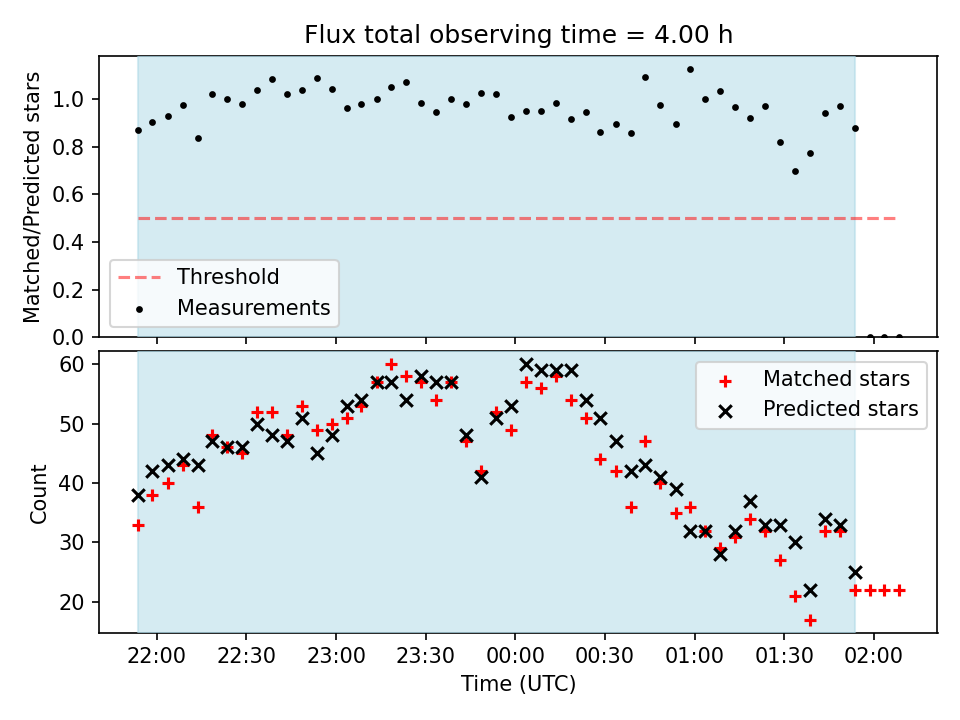 Flux total observing time = 4.00 h

Matched/Predicted stars

1.0
0.8
0.6
0.4
0.2
0.0

Threshold
Measurements

Count

60
50
40
30
20

Matched stars
Predicted stars

22:00 22:30 23:00 23:30 00:00 00:30 01:00 01:30 02:00

Time (UTC)